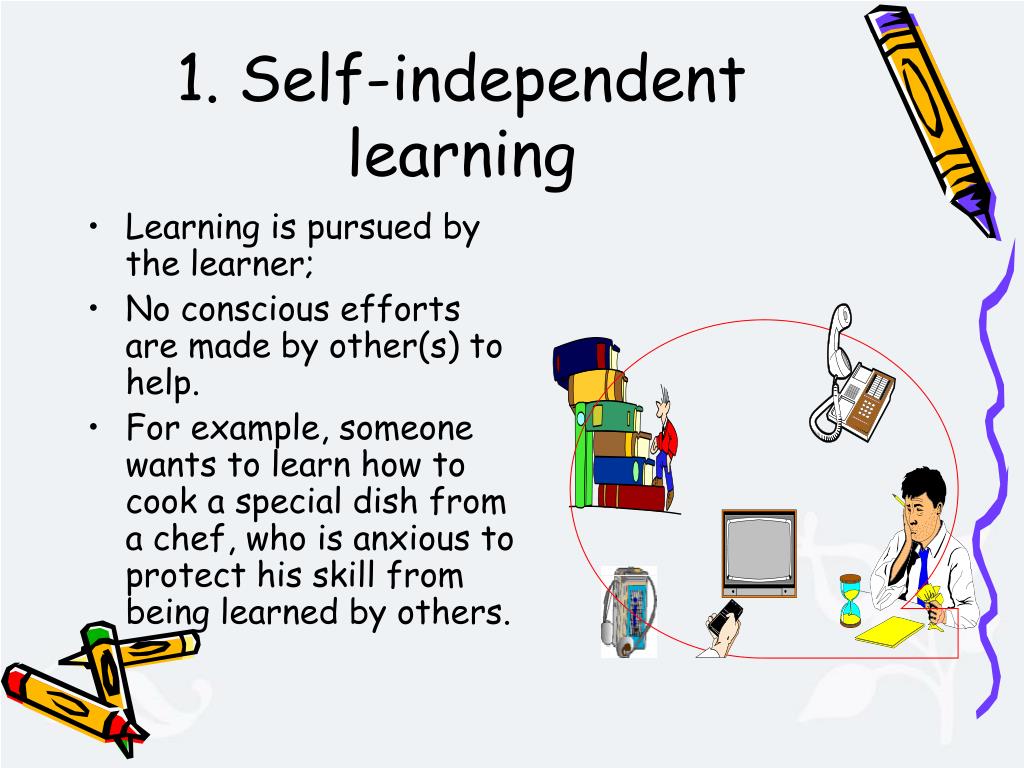 1. Self-independent learning

• Learning is pursued by the learner;
• No conscious efforts are made by other(s) to help.
• For example, someone wants to learn how to cook a special dish from a chef, who is anxious to protect his skill from being learned by others.